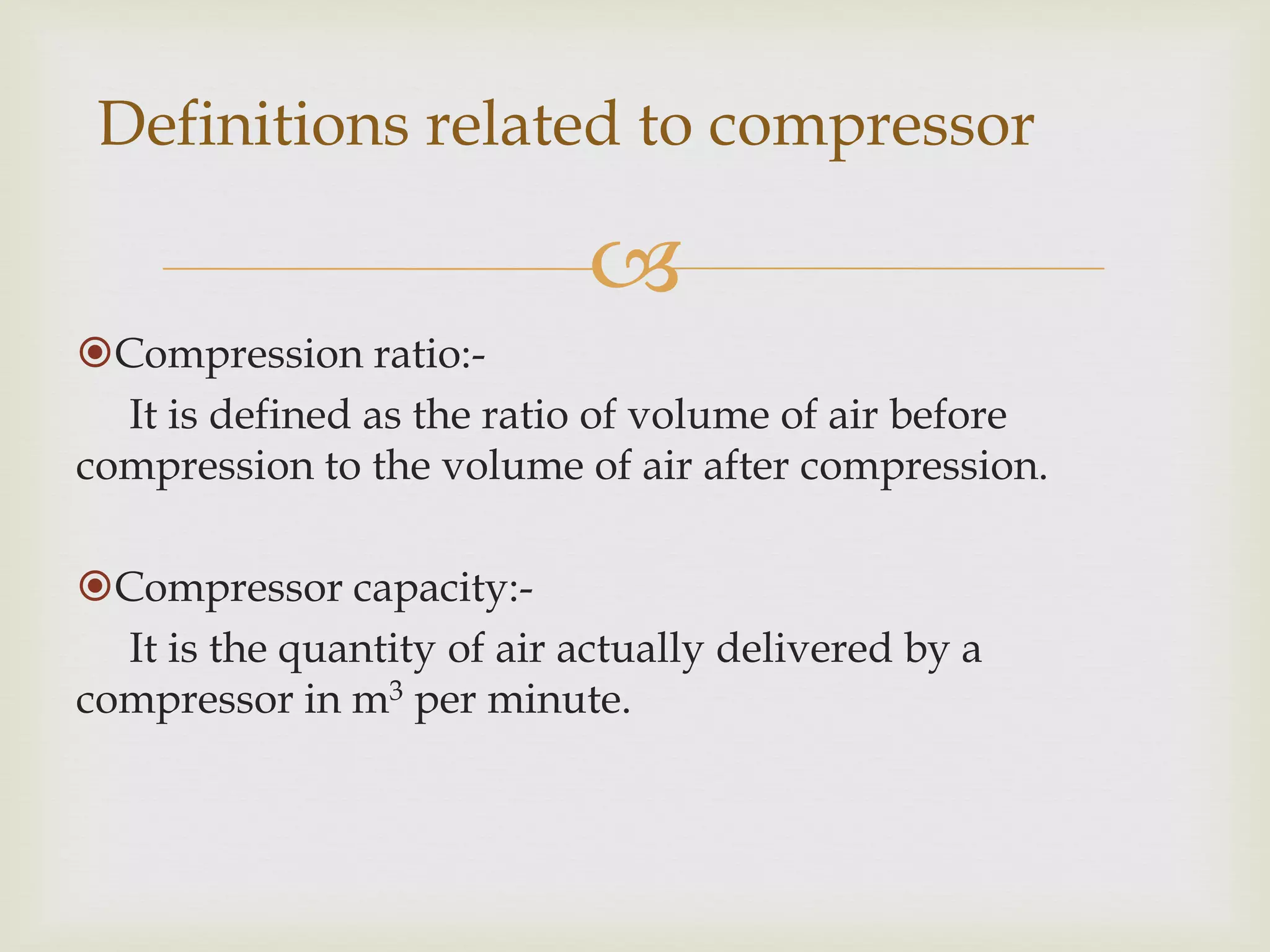 Definitions related to compressor

Compression ratio:-

It is defined as the ratio of volume of air before compression to the volume of air after compression.

Compressor capacity:-

It is the quantity of air actually delivered by a compressor in $m^3$ per minute.